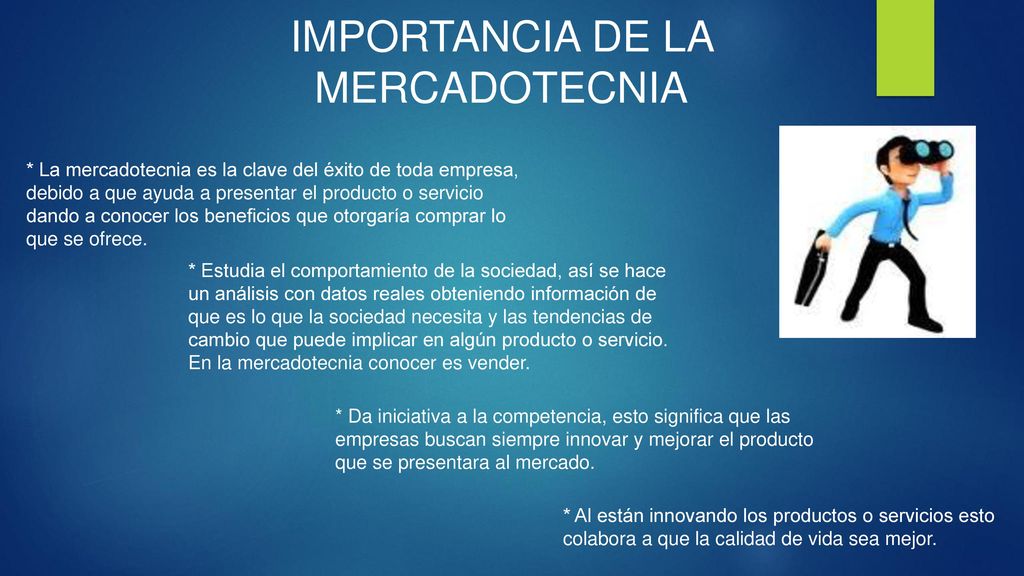 IMPORTANCIA DE LA MERCADOTECNIA

* La mercadotecnia es la clave del éxito de toda empresa, debido a que ayuda a presentar el producto o servicio dando a conocer los beneficios que otorgaría comprar lo que se ofrece.

* Estudia el comportamiento de la sociedad, así se hace un análisis con datos reales obteniendo información de que es lo que la sociedad necesita y las tendencias de cambio que puede implicar en algún producto o servicio. En la mercadotecnia conocer es vender.

* Da iniciativa a la competencia, esto significa que las empresas buscan siempre innovar y mejorar el producto que se presentara al mercado.

* Al están innovando los productos o servicios esto colabora a que la calidad de vida sea mejor.